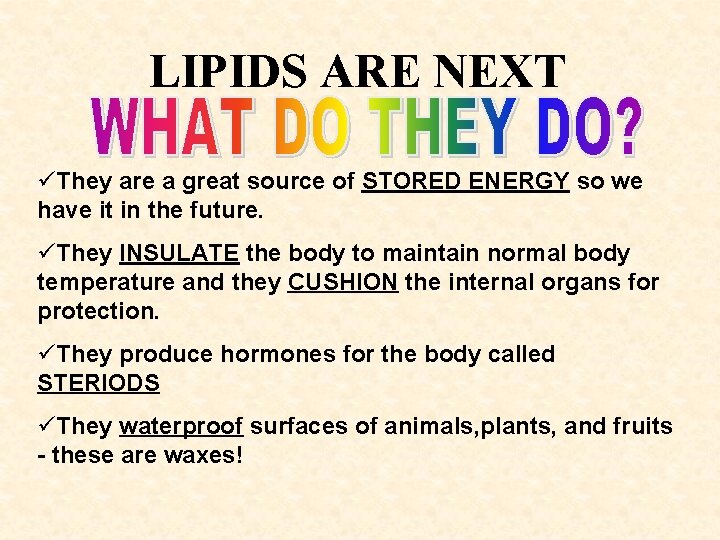 LIPIDS ARE NEXT
WHAT DO THEY DO?

✓They are a great source of STORED ENERGY so we have it in the future.

✓They INSULATE the body to maintain normal body temperature and they CUSHION the internal organs for protection.

✓They produce hormones for the body called STERIODS

✓They waterproof surfaces of animals,plants, and fruits - these are waxes!